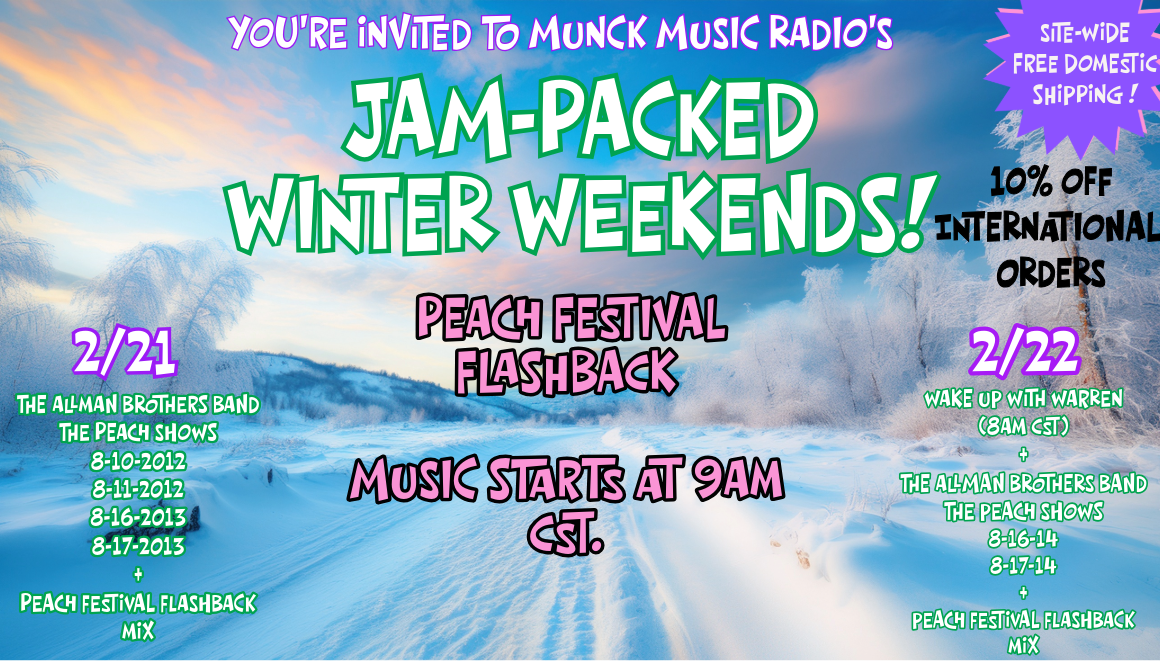 YOU'RE INVITED TO MUNCK MUSIC RADIO'S

JAM-PACKED WINTER WEEKENDS!

SITE-WIDE FREE DOMESTIC SHIPPING !

10% OFF INTERNATIONAL ORDERS

PEACH FESTIVAL FLASHBACK

MUSIC STARTS AT 9AM CST.

2/21

THE ALLMAN BROTHERS BAND
THE PEACH SHOWS
8-10-2012
8-11-2012
8-16-2013
8-17-2013
+
PEACH FESTIVAL FLASHBACK MIX

2/22

WAKE UP WITH WARREN (8AM CST)
+
THE ALLMAN BROTHERS BAND
THE PEACH SHOWS
8-16-14
8-17-14
+
PEACH FESTIVAL FLASHBACK MIX